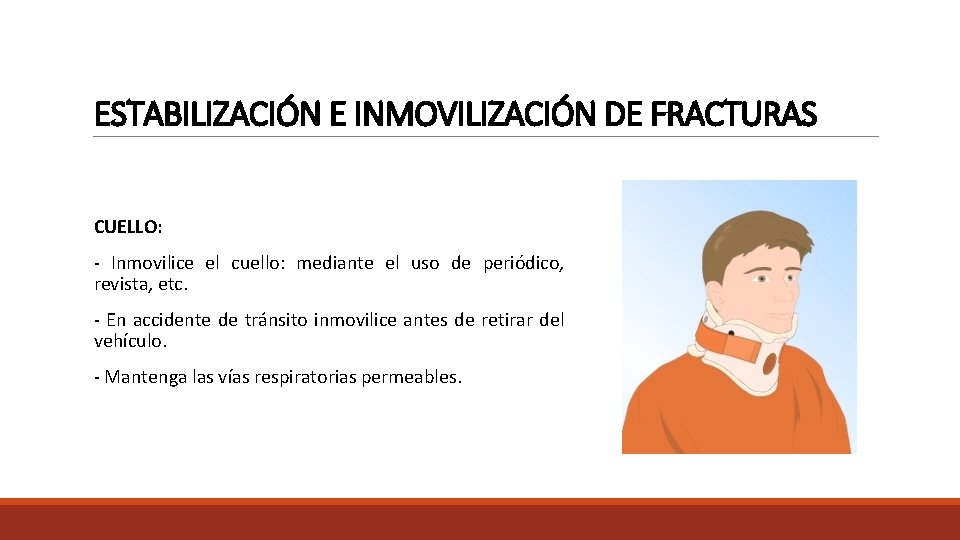 ESTABILIZACIÓN E INMOVILIZACIÓN DE FRACTURAS

CUELLO:

- Inmovilice el cuello: mediante el uso de periódico, revista, etc.

- En accidente de tránsito inmovilice antes de retirar del vehículo.

- Mantenga las vías respiratorias permeables.